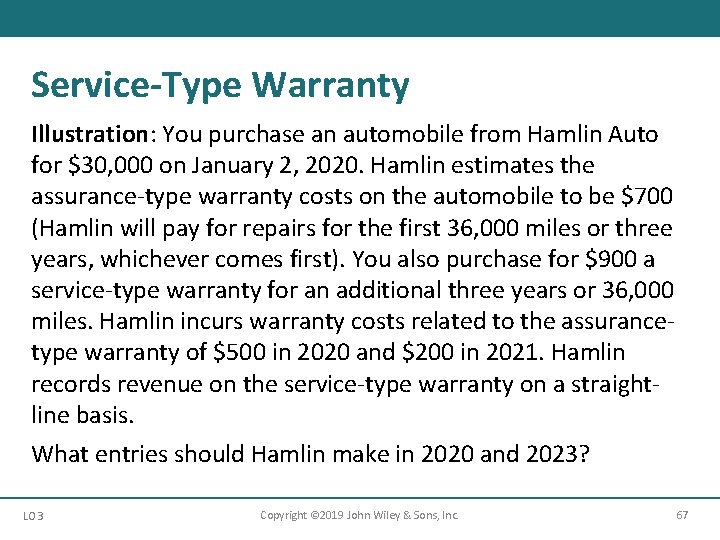 Service-Type Warranty

Illustration: You purchase an automobile from Hamlin Auto for \$30,000 on January 2, 2020. Hamlin estimates the assurance-type warranty costs on the automobile to be \$700 (Hamlin will pay for repairs for the first 36,000 miles or three years, whichever comes first). You also purchase for \$900 a service-type warranty for an additional three years or 36,000 miles. Hamlin incurs warranty costs related to the assurance-type warranty of \$500 in 2020 and \$200 in 2021. Hamlin records revenue on the service-type warranty on a straight-line basis.

What entries should Hamlin make in 2020 and 2023?

LO 3

Copyright ©2019 John Wiley & Sons, Inc.

67